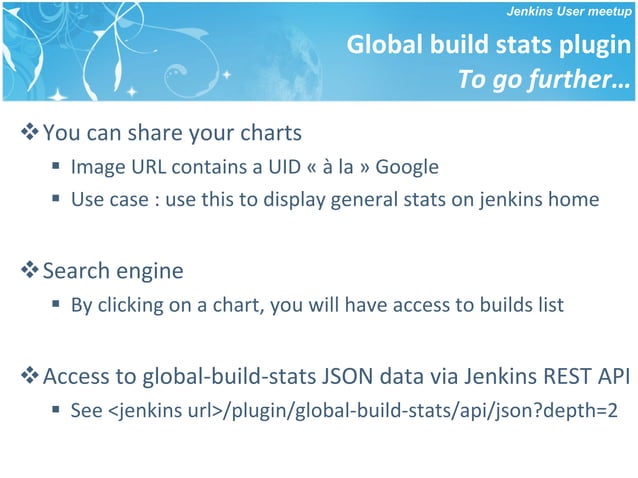 Jenkins User meetup

Global build stats plugin
To go further…

❖ You can share your charts
▪ Image URL contains a UID « à la » Google
▪ Use case : use this to display general stats on jenkins home

❖ Search engine
▪ By clicking on a chart, you will have access to builds list

❖ Access to global-build-stats JSON data via Jenkins REST API
▪ See <jenkins url>/plugin/global-build-stats/api/json?depth=2